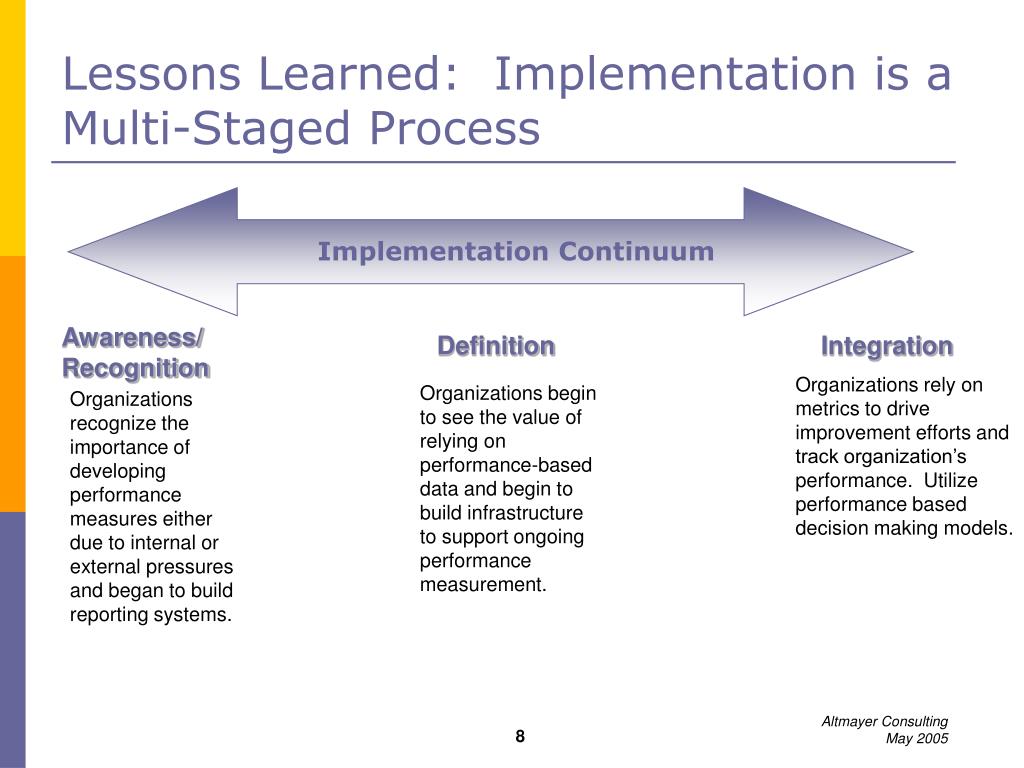 Lessons Learned: Implementation is a Multi-Staged Process

Implementation Continuum

Awareness/ Recognition

Organizations recognize the importance of developing performance measures either due to internal or external pressures and began to build reporting systems.

Definition

Organizations begin to see the value of relying on performance-based data and begin to build infrastructure to support ongoing performance measurement.

Integration

Organizations rely on metrics to drive improvement efforts and track organization's performance. Utilize performance based decision making models.

8

Altmayer Consulting
May 2005